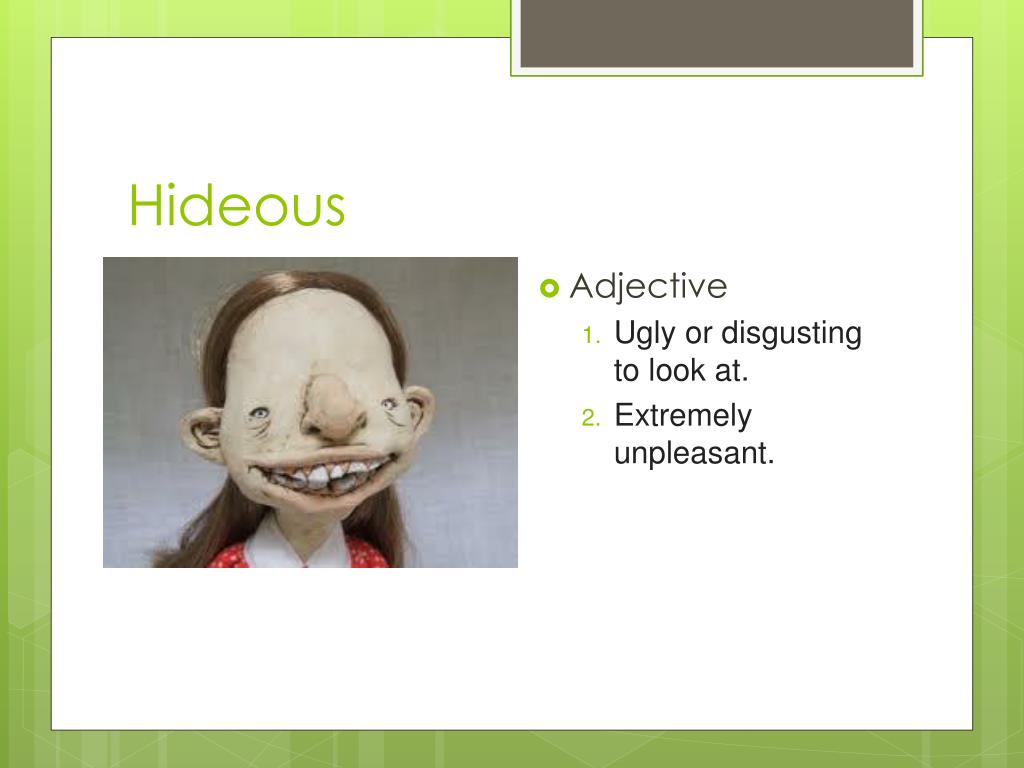 Hideous

Adjective

1. Ugly or disgusting to look at.
2. Extremely unpleasant.